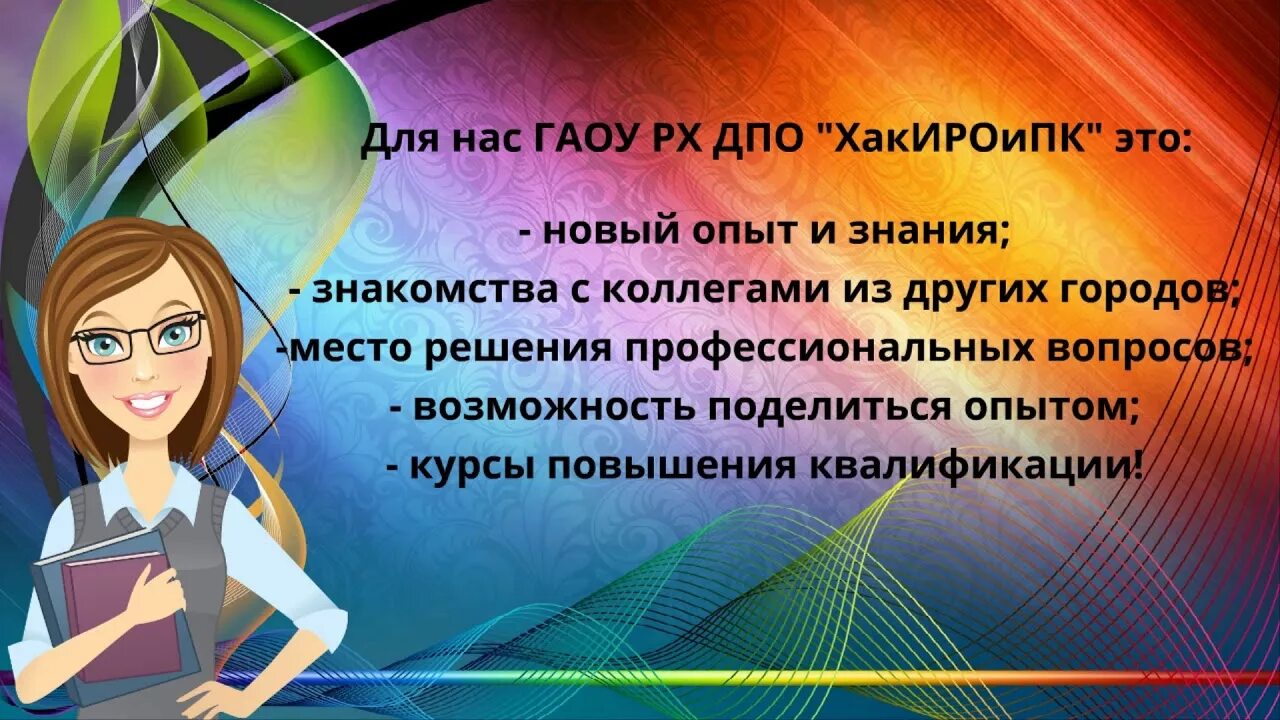 Для нас ГАОУ РХ ДПО "ХакИРОиПК" это:

- новый опыт и знания;
- знакомства с коллегами из других городов;
-место решения профессиональных вопросов;
- возможность поделиться опытом;
- курсы повышения квалификации!